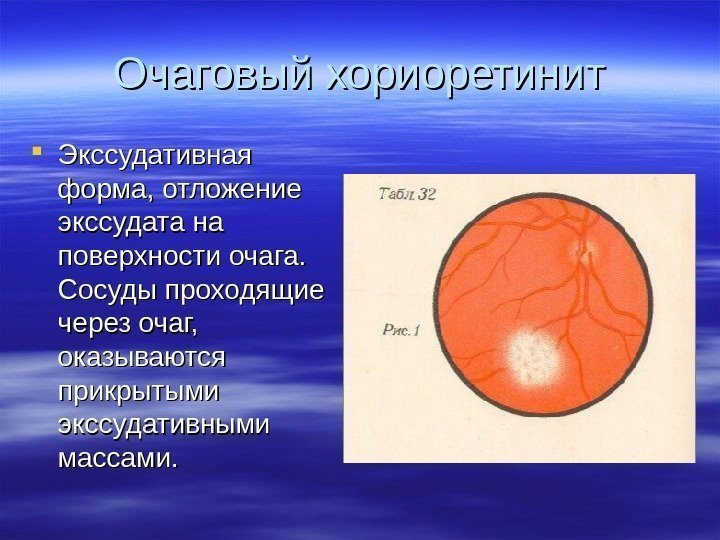 Очаговый хориоретинит

Экссудативная форма, отложение экссудата на поверхности очага. Сосуды проходящие через очаг, оказываются прикрытыми экссудативными массами.

Табл. 32

Рис. 1